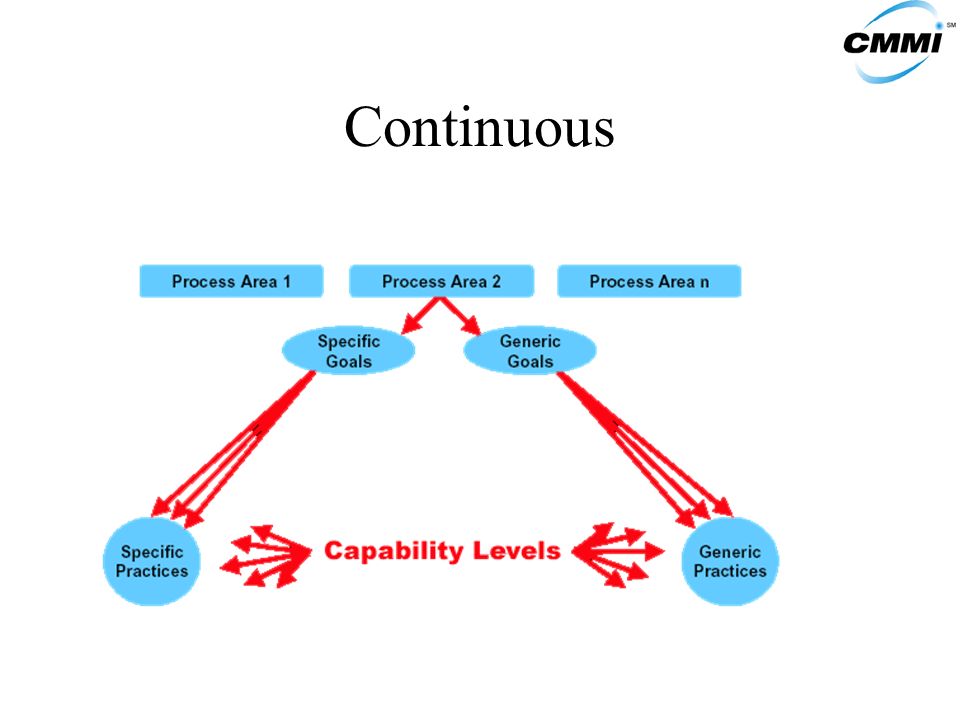 CMMI SM

Continuous

Process Area 1
Process Area 2
Process Area n

Specific Goals
Generic Goals

Specific Practices
Capability Levels
Generic Practices